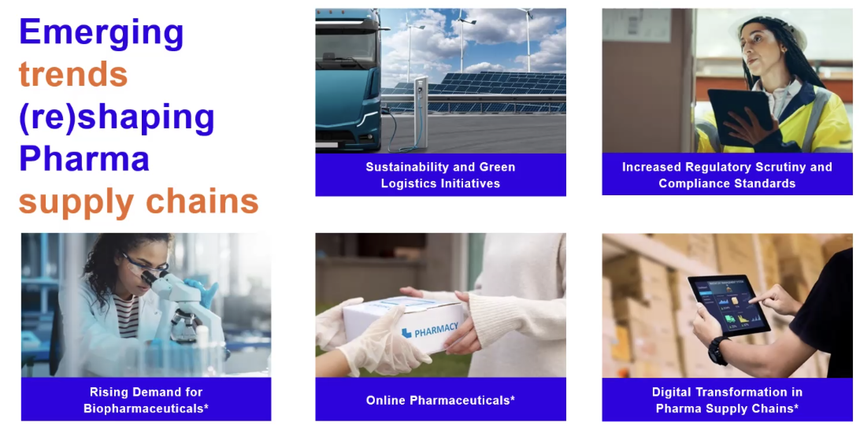 Emerging trends (re)shaping Pharma supply chains

Sustainability and Green Logistics Initiatives

Increased Regulatory Scrutiny and Compliance Standards

Rising Demand for Biopharmaceuticals*

PHARMACY

Online Pharmaceuticals*

Digital Transformation in Pharma Supply Chains*